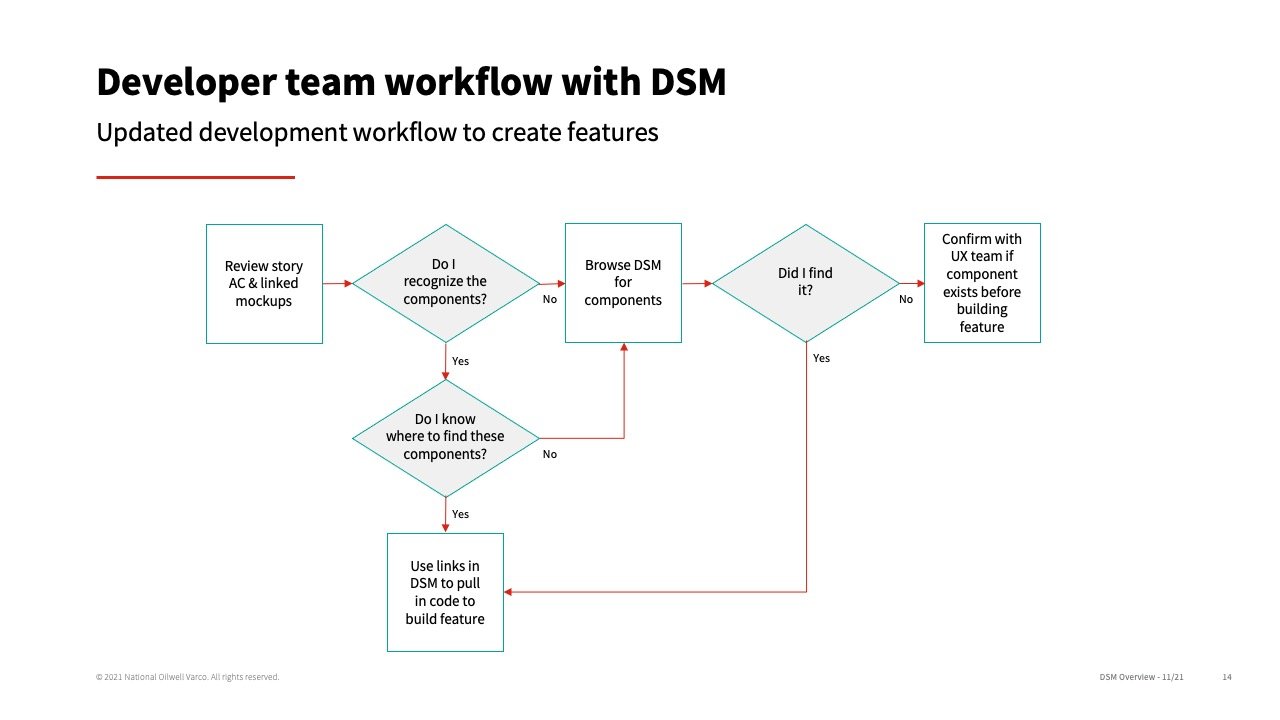 Developer team workflow with DSM

Updated development workflow to create features

Review story AC & linked mockups

Do I recognize the components?

No

Browse DSM for components

Did I find it?

No

Confirm with UX team if component exists before building feature

Yes

Yes

Do I know where to find these components?

No

Yes

Use links in DSM to pull in code to build feature

© 2021 National Oilwell Varco. All rights reserved.

DSM Overview - 11/21

14